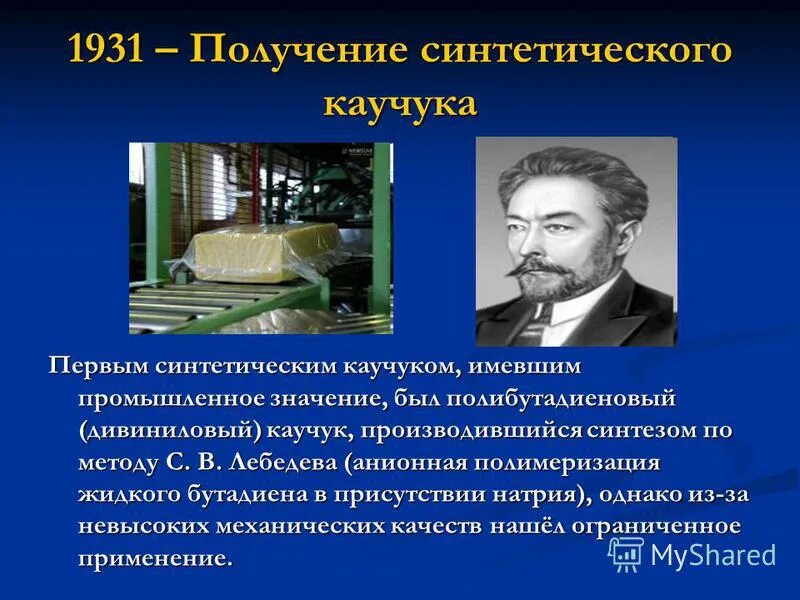 1931 – Получение синтетического каучука

Первым синтетическим каучуком, имевшим промышленное значение, был полибутадиеновый (дивиниловый) каучук, производившийся синтезом по методу С. В. Лебедева (анионная полимеризация жидкого бутадиена в присутствии натрия), однако из-за невысоких механических качеств нашёл ограниченное применение.

MyShared